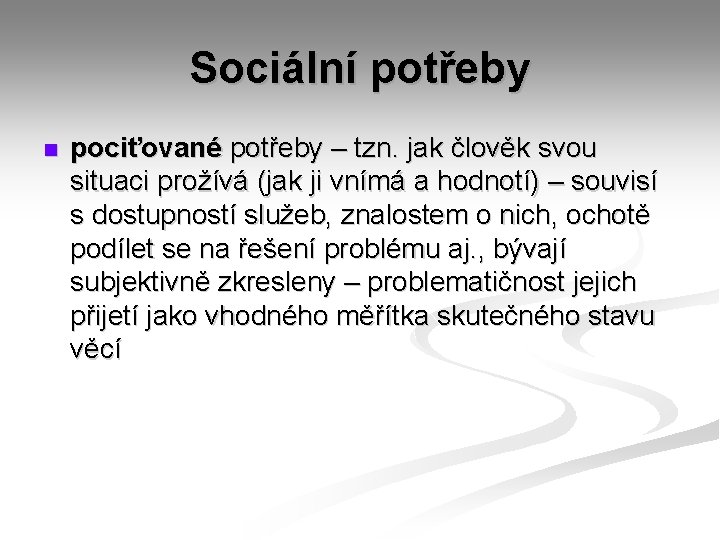 Sociální potřeby

pociťované potřeby – tzn. jak člověk svou situaci prožívá (jak ji vnímá a hodnotí) – souvisí s dostupností služeb, znalostem o nich, ochotě podílet se na řešení problému aj., bývají subjektivně zkresleny – problematičnost jejich přijetí jako vhodného měřítka skutečného stavu věcí